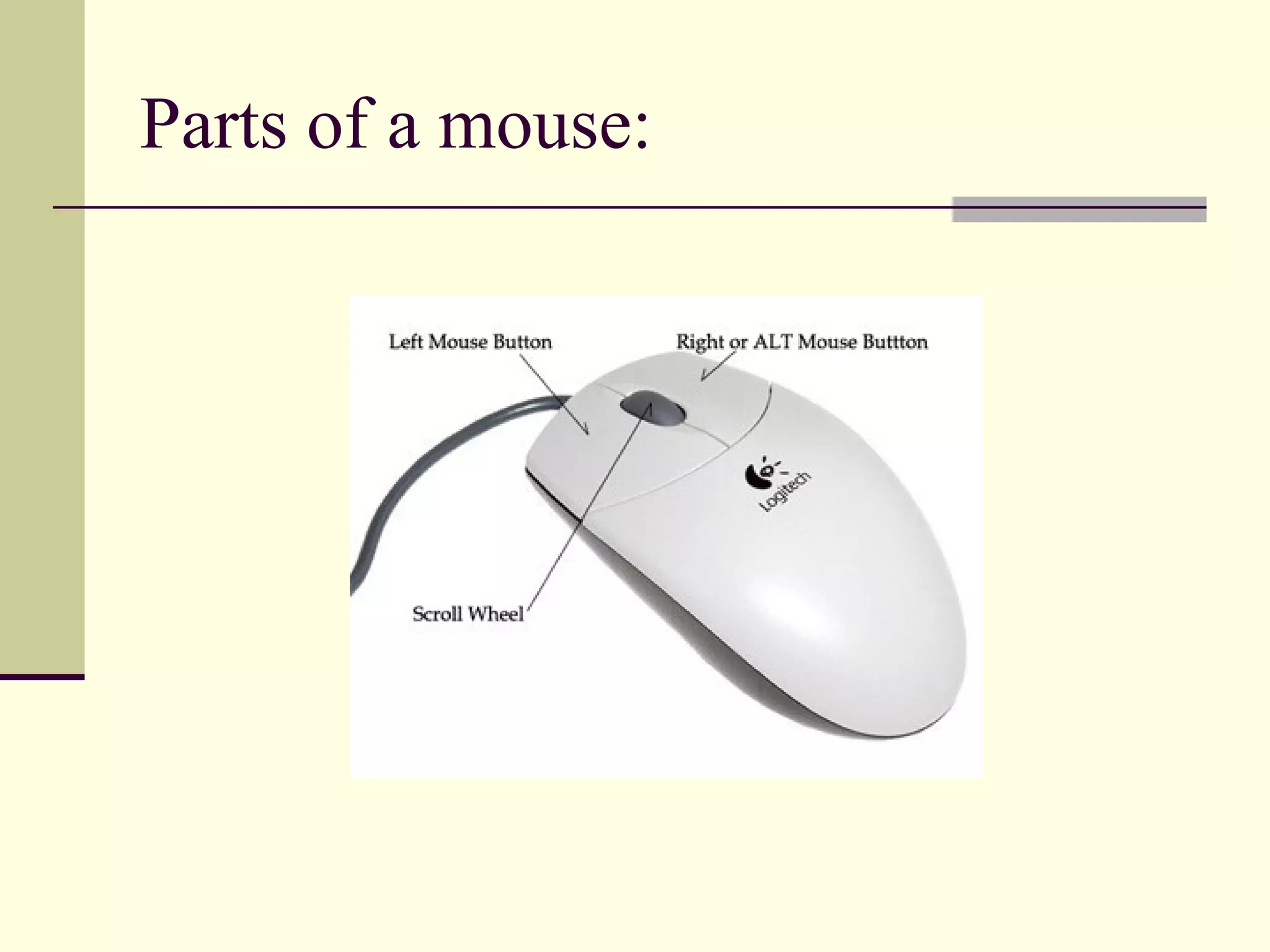 Parts of a mouse:

Left Mouse Button

Right or ALT Mouse Buttton

Logitech

Scroll Wheel